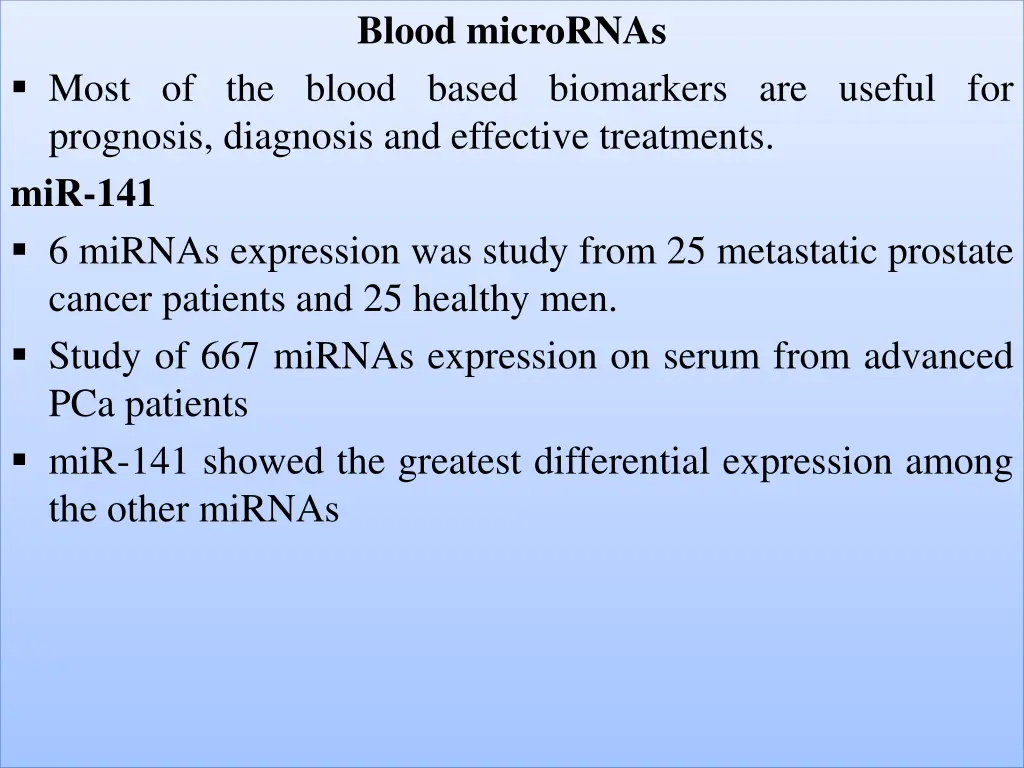 Blood microRNAs

▪ Most of the blood based biomarkers are useful for prognosis, diagnosis and effective treatments.

miR-141

▪ 6 miRNAs expression was study from 25 metastatic prostate cancer patients and 25 healthy men.

▪ Study of 667 miRNAs expression on serum from advanced PCa patients

▪ miR-141 showed the greatest differential expression among the other miRNAs